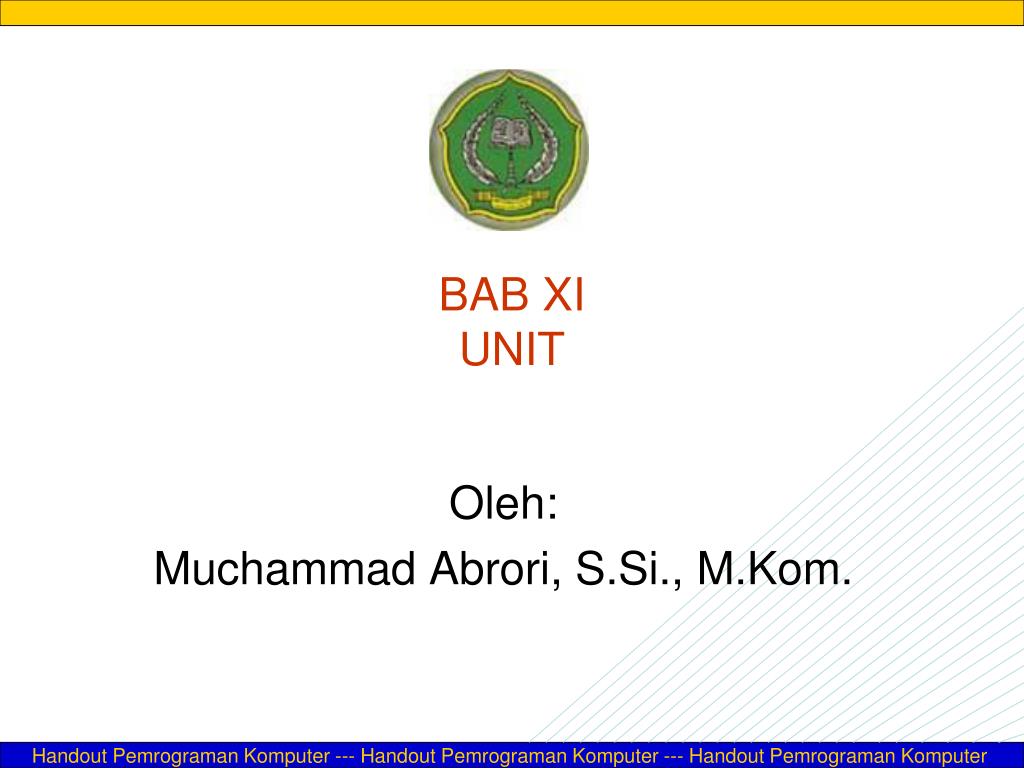 BAB XI
UNIT

Oleh:
Muchammad Abrori, S.Si., M.Kom.

Handout Pemrograman Komputer --- Handout Pemrograman Komputer --- Handout Pemrograman Komputer